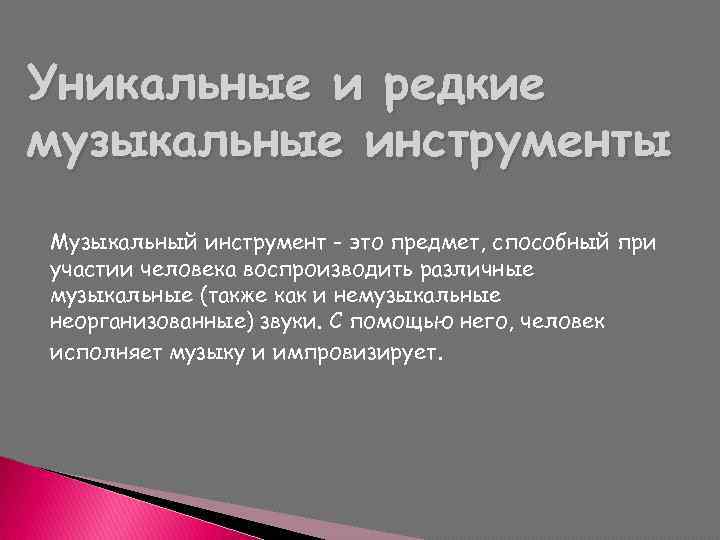 Уникальные и редкие музыкальные инструменты

Музыкальный инструмент - это предмет, способный при участии человека воспроизводить различные музыкальные (также как и немузыкальные неорганизованные) звуки. С помощью него, человек исполняет музыку и импровизирует.